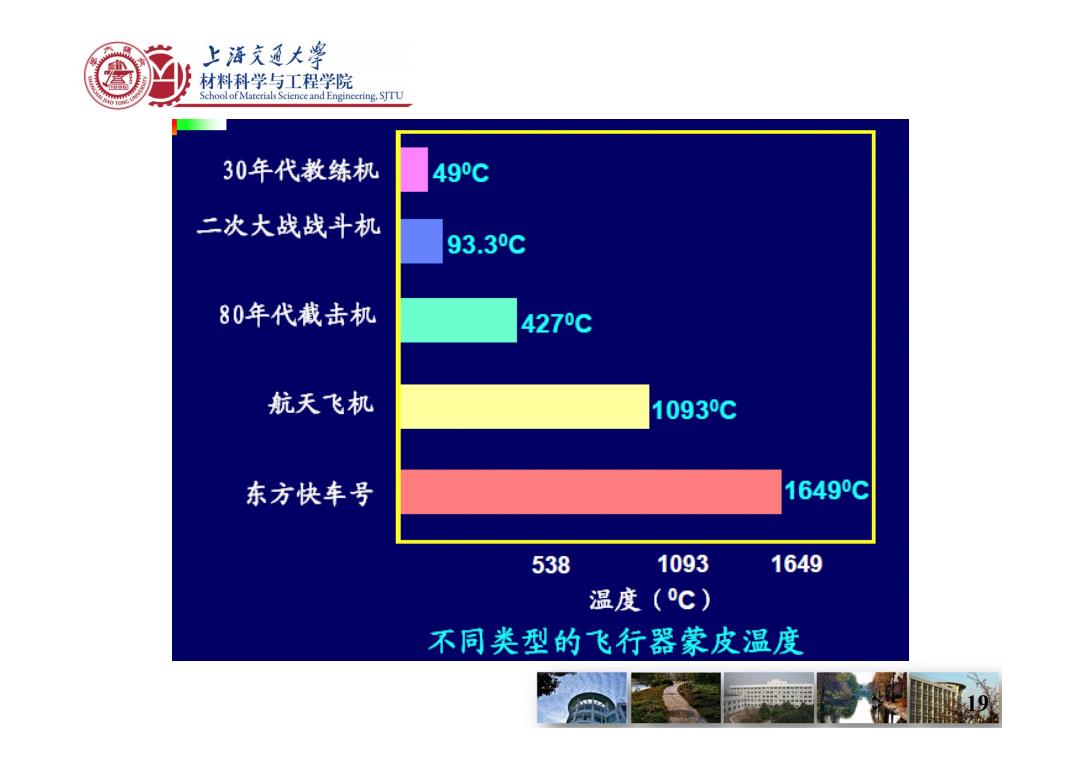 上海交通大学
材料科学与工程学院
School of Materials Science and Engineering, SJTU

30年代教练机 $49^0C$

二次大战战斗机 $93.3^0C$

80年代截击机 $427^0C$

航天飞机 $1093^0C$

东方快车号 $1649^0C$

538 1093 1649

温度（$^0C$）

不同类型的飞行器蒙皮温度

19